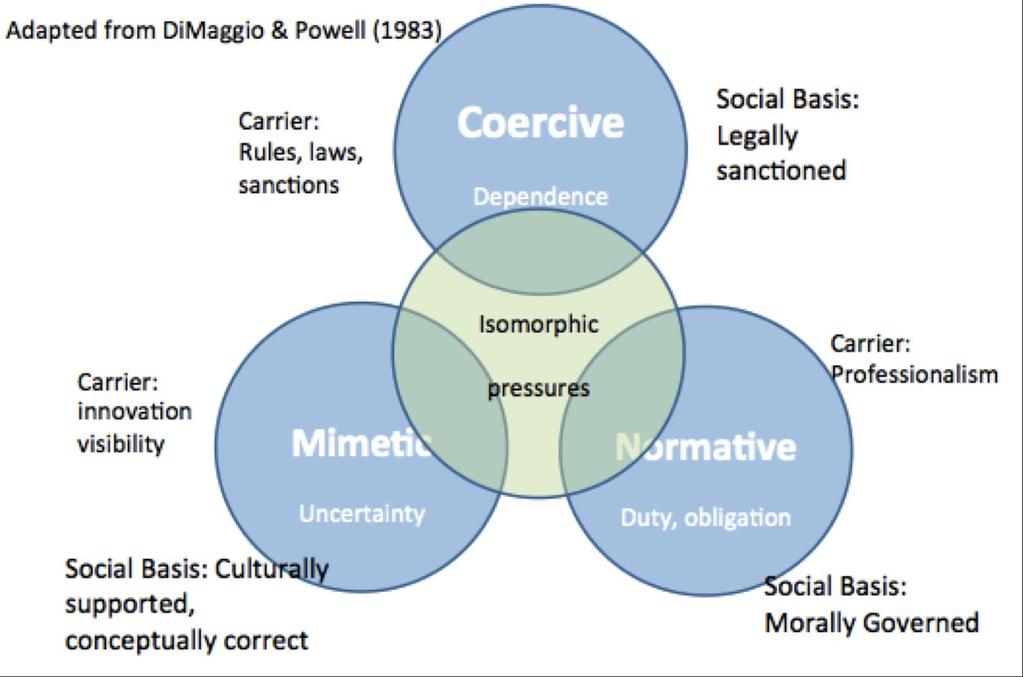 Adapted from DiMaggio & Powell (1983)

Carrier: Rules, laws, sanctions

Coercive

Dependence

Social Basis: Legally sanctioned

Isomorphic pressures

Carrier: innovation visibility

Mimetic

Uncertainty

Carrier: Professionalism

Normative

Duty, obligation

Social Basis: Culturally supported, conceptually correct

Social Basis: Morally Governed